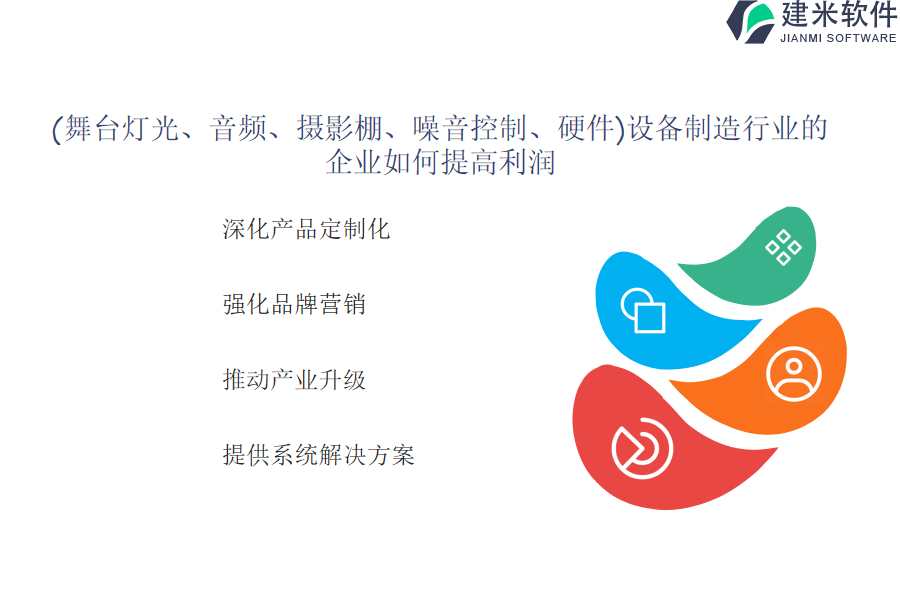 建米软件
JIANMI SOFTWARE

(舞台灯光、音频、摄影棚、噪音控制、硬件)设备制造行业的企业如何提高利润

深化产品定制化

强化品牌营销

推动产业升级

提供系统解决方案